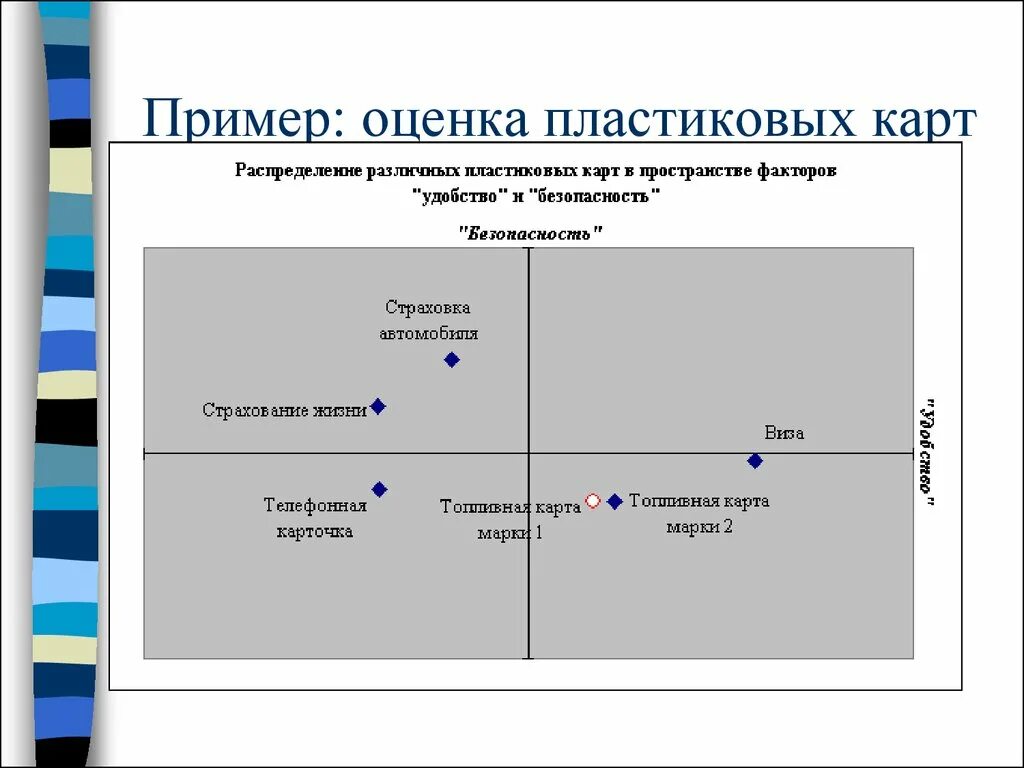 Пример: оценка пластиковых карт

Распределение различных пластиковых карт в пространстве факторов "удобство" и "безопасность"

"Безопасность"

Страховка автомобиля

Страхование жизни

Виза

"Удобство"

Телефонная карточка

Топливная карта марки 1

Топливная карта марки 2